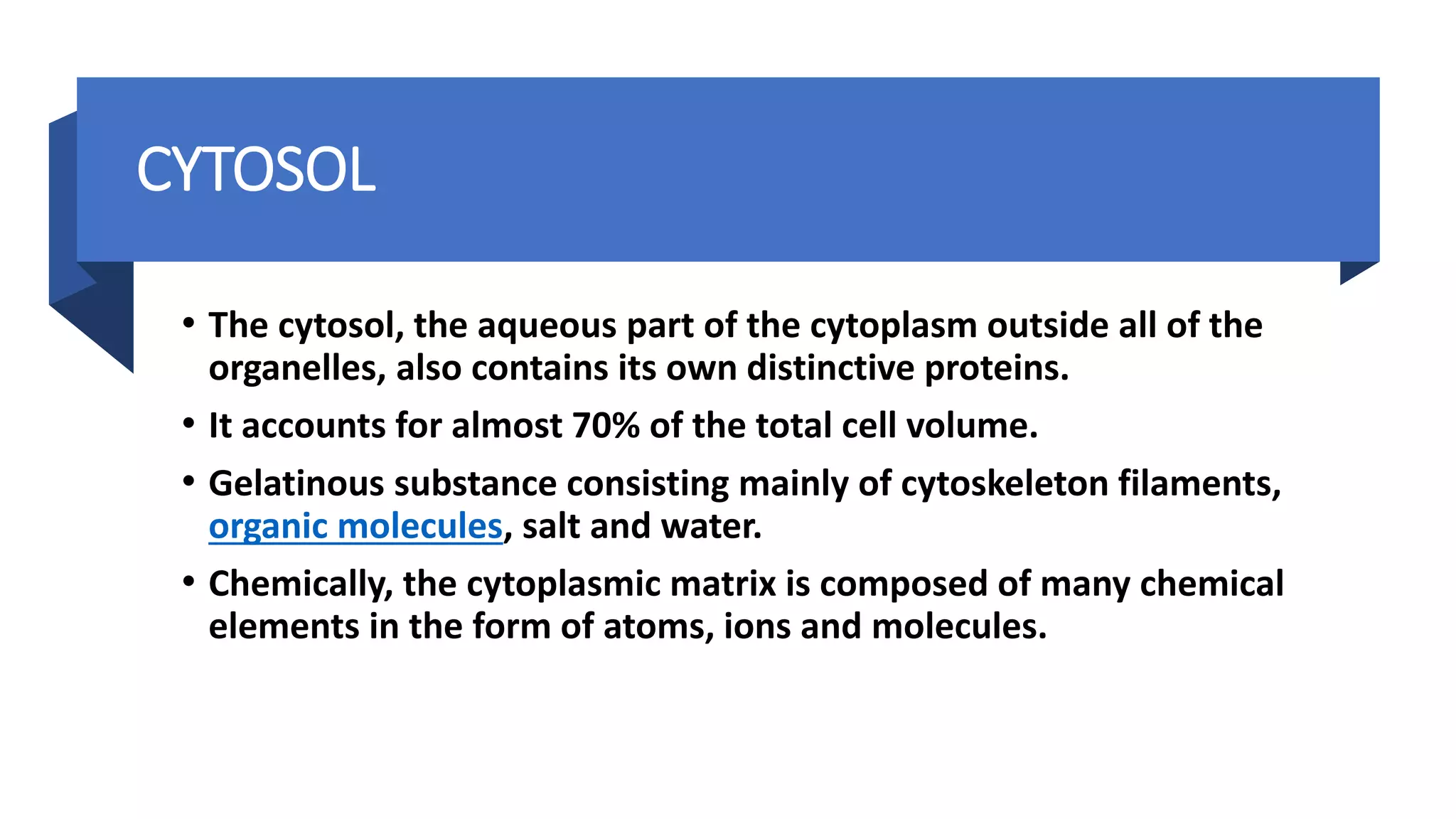 CYTOSOL

• The cytosol, the aqueous part of the cytoplasm outside all of the organelles, also contains its own distinctive proteins.

• It accounts for almost 70% of the total cell volume.

• Gelatinous substance consisting mainly of cytoskeleton filaments, organic molecules, salt and water.

• Chemically, the cytoplasmic matrix is composed of many chemical elements in the form of atoms, ions and molecules.